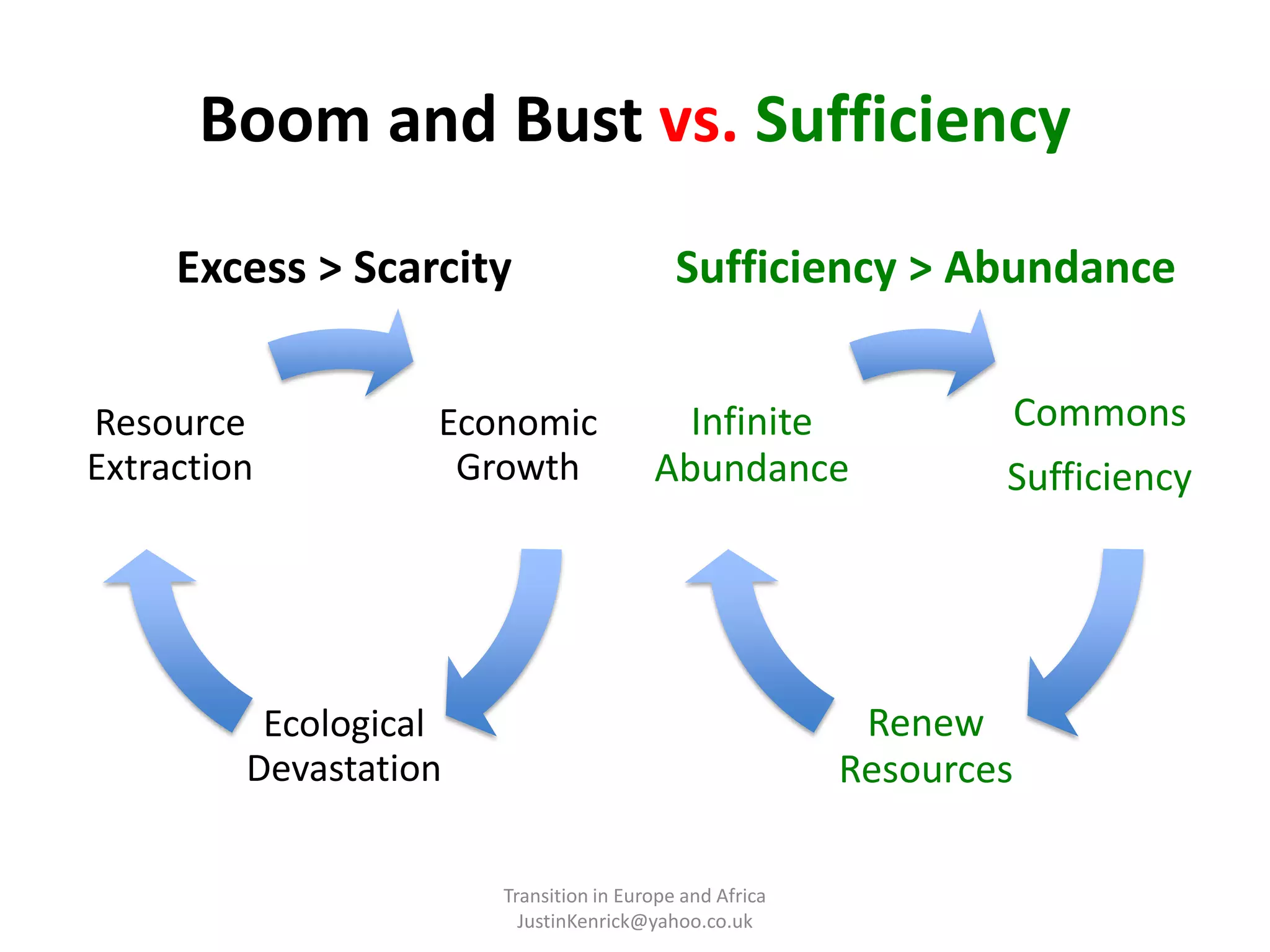 Boom and Bust vs. Sufficiency

Excess > Scarcity

Resource Extraction

Economic Growth

Ecological Devastation

Sufficiency > Abundance

Infinite Abundance

Commons

Sufficiency

Renew Resources

Transition in Europe and Africa
JustinKenrick@yahoo.co.uk